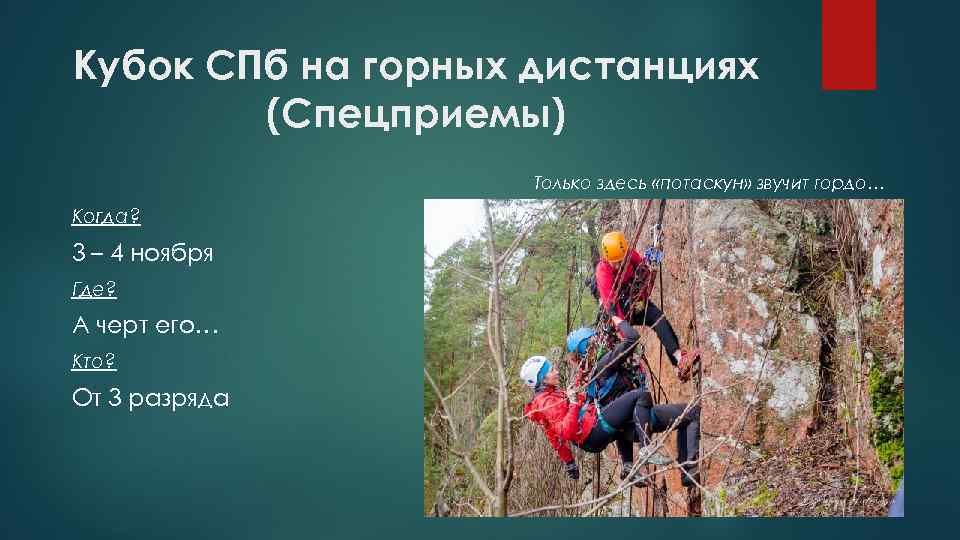 Кубок СПб на горных дистанциях (Спецприемы)

Только здесь «потаскун» звучит гордо…

Когда?

3 – 4 ноября

Где?

А черт его…

Кто?

От 3 разряда